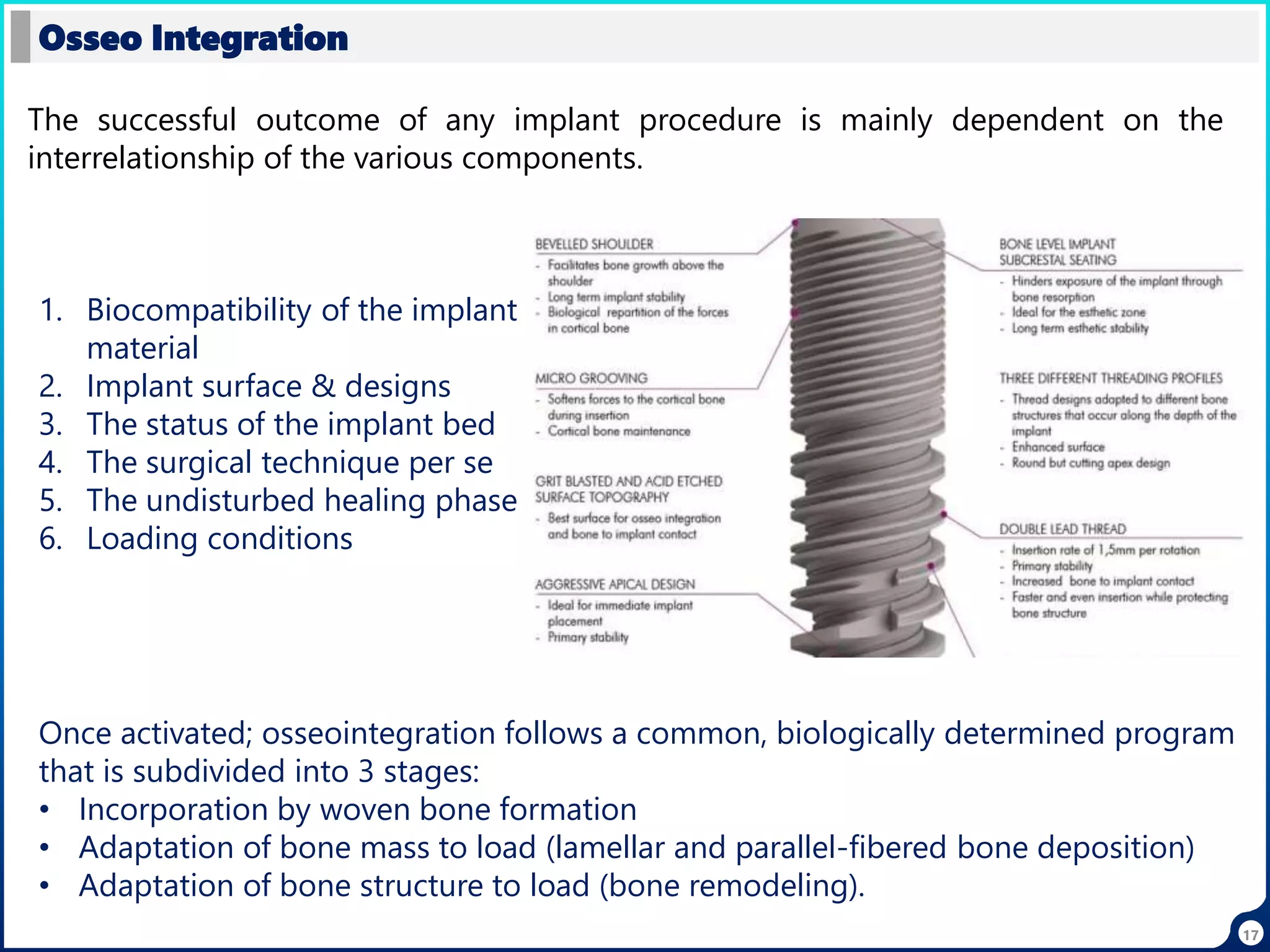 Osseo Integration

The successful outcome of any implant procedure is mainly dependent on the interrelationship of the various components.

1. Biocompatibility of the implant material
2. Implant surface & designs
3. The status of the implant bed
4. The surgical technique per se
5. The undisturbed healing phase
6. Loading conditions

BEVELLED SHOULDER
- Facilitates bone growth above the shoulder
- Long term implant stability
- Biological repartition of the forces in cortical bone

MICRO GROOVING
- Softens forces to the cortical bone during insertion
- Cortical bone maintenance

GRIT BLASTED AND ACID ETCHED SURFACE TOPOGRAPHY
- Best surface for osseo integration and bone to implant contact

AGGRESSIVE APICAL DESIGN
- Ideal for immediate implant placement
- Primary stability

BONE LEVEL IMPLANT SUBCRESTAL SEATING
- Hinders exposure of the implant through bone resorption
- Ideal for the esthetic zone
- Long term esthetic stability

THREE DIFFERENT THREADING PROFILES
- Thread designs adapted to different bone structures that occur along the depth of the implant
- Enhanced surface
- Round but cutting apex design

DOUBLE LEAD THREAD
- Insertion rate of 1,5mm per rotation
- Primary stability
- Increased bone to implant contact
- Faster and even insertion while protecting bone structure

Once activated; osseointegration follows a common, biologically determined program that is subdivided into 3 stages:
• Incorporation by woven bone formation
• Adaptation of bone mass to load (lamellar and parallel-fibered bone deposition)
• Adaptation of bone structure to load (bone remodeling).

17